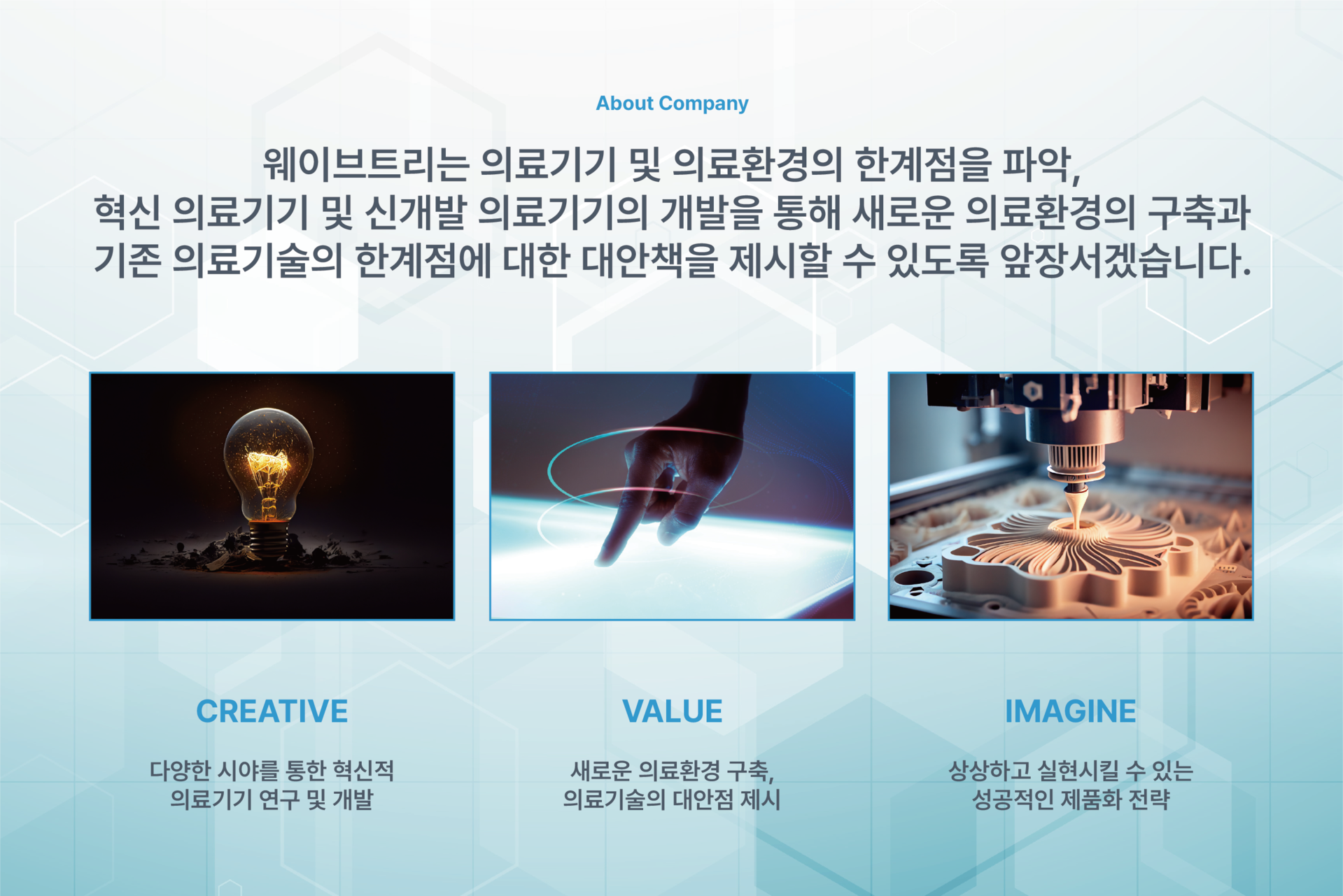 About Company

웨이브트리는 의료기기 및 의료환경의 한계점을 파악,
혁신 의료기기 및 신개발 의료기기의 개발을 통해 새로운 의료환경의 구축과
기존 의료기술의 한계점에 대한 대안책을 제시할 수 있도록 앞장서겠습니다.

CREATIVE

다양한 시야를 통한 혁신적
의료기기 연구 및 개발

VALUE

새로운 의료환경 구축,
의료기술의 대안점 제시

IMAGINE

상상하고 실현시킬 수 있는
성공적인 제품화 전략